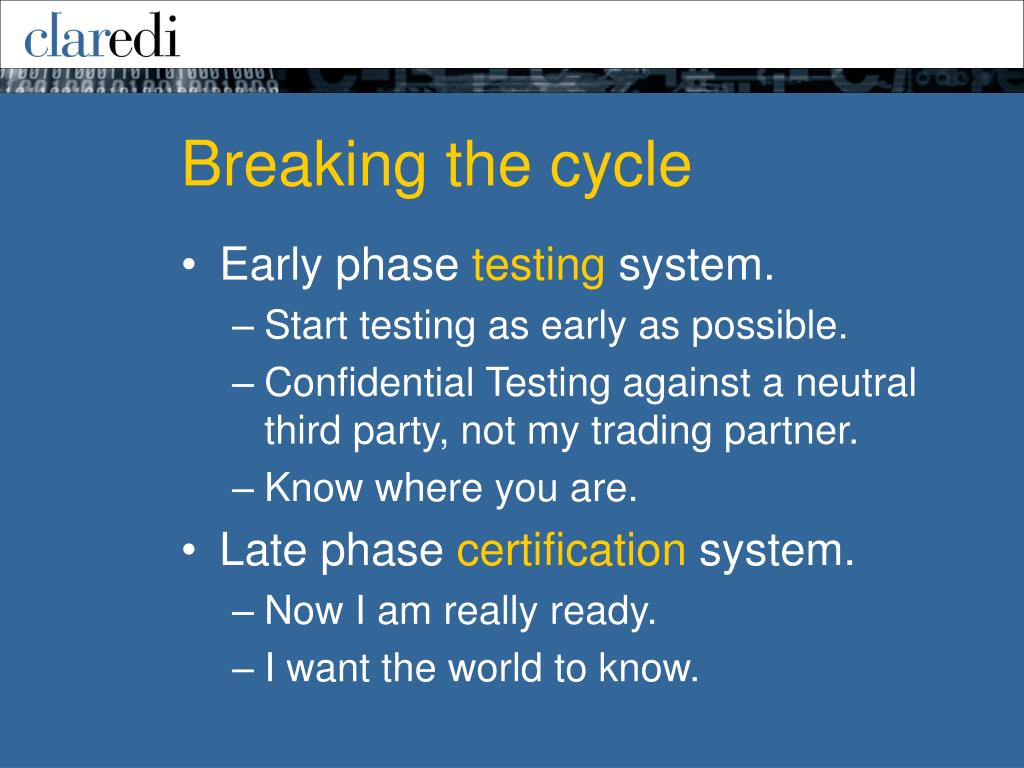 claredi

Breaking the cycle

• Early phase testing system.
– Start testing as early as possible.
– Confidential Testing against a neutral third party, not my trading partner.
– Know where you are.
• Late phase certification system.
– Now I am really ready.
– I want the world to know.